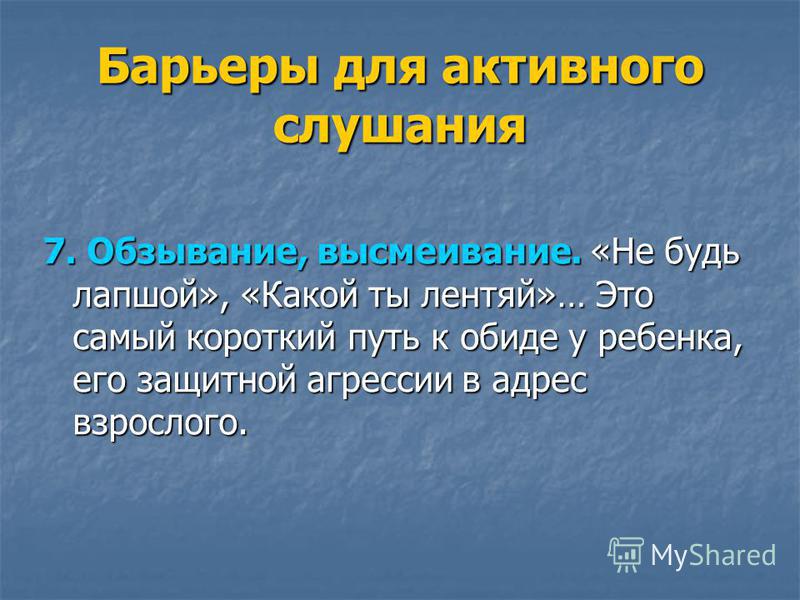 Барьеры для активного слушания

7. Обзывание, высмеивание. «Не будь лапшой», «Какой ты лентяй»… Это самый короткий путь к обиде у ребенка, его защитной агрессии в адрес взрослого.

MyShared